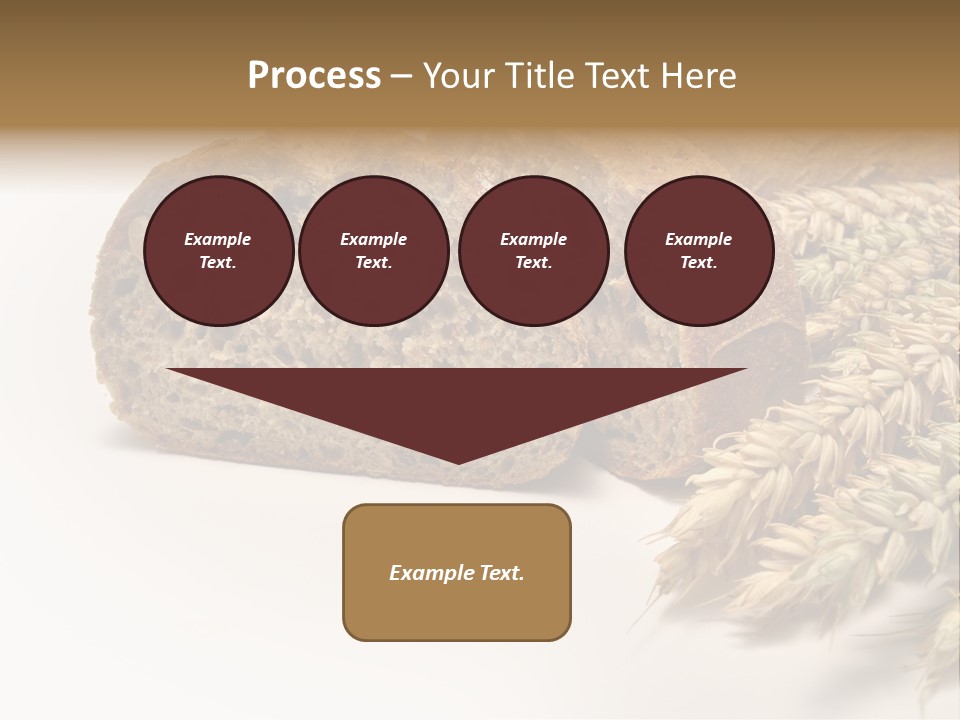 Process – Your Title Text Here

Example Text.

Example Text.

Example Text.

Example Text.

Example Text.